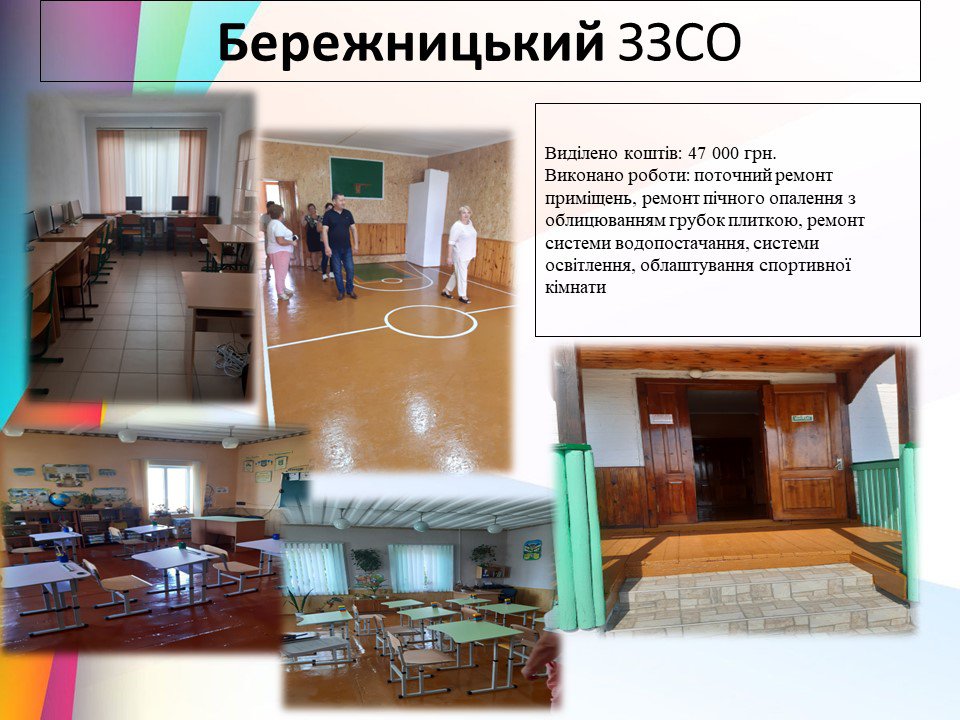 Бережницький ЗЗСО

Виділено коштів: 47 000 грн.
Виконано роботи: поточний ремонт приміщень, ремонт пічного опалення з облицюванням грубок плиткою, ремонт системи водопостачання, системи освітлення, облаштування спортивної кімнати